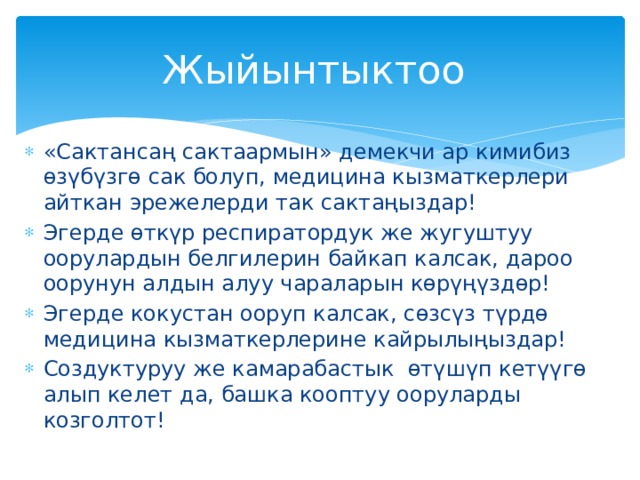 Жыйынтыктоо

«Сактансаң сактаармын» демекчи ар кимибиз өзүбүзгө сак болуп, медицина кызматкерлери айткан эрежелерди так сактаңыздар!

Эгерде өткүр респиратордук же жугуштуу оорулардын белгилерин байкап калсак, дароо оорунун алдын алуу чараларын көрүңүздөр!

Эгерде кокустан ооруп калсак, сөзсүз түрдө медицина кызматкерлерине кайрылыңыздар!

Создуктуруу же камарабастык өтүшүп кетүүгө алып келет да, башка кооптуу ооруларды козголтот!